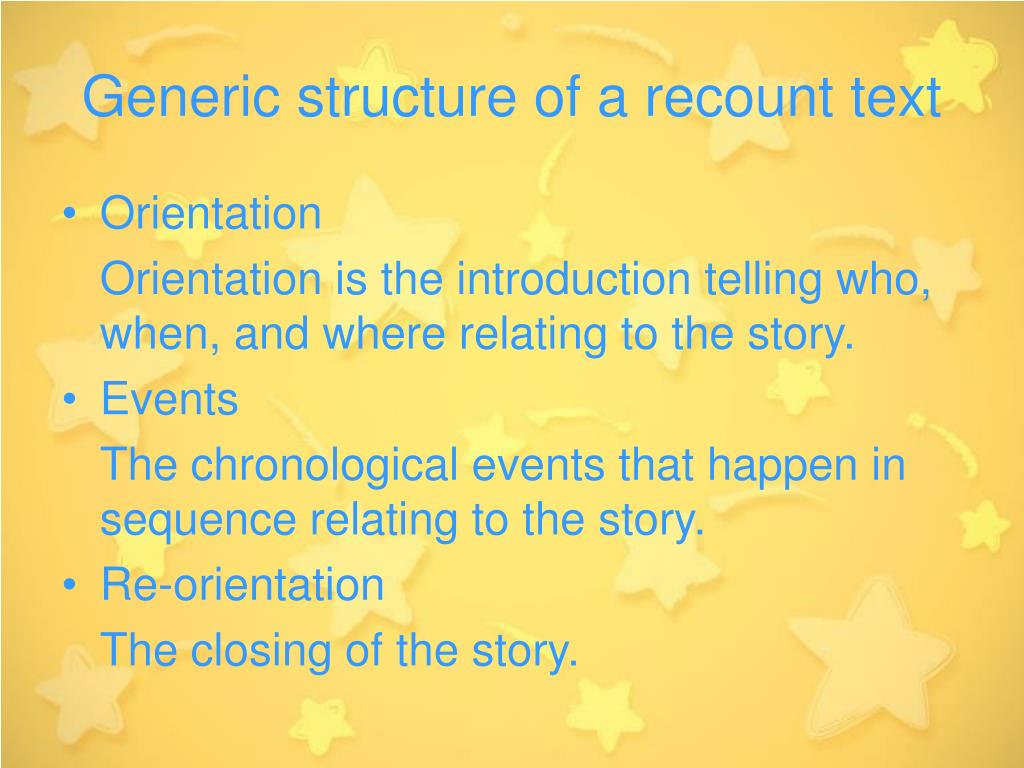 Generic structure of a recount text

• Orientation

Orientation is the introduction telling who, when, and where relating to the story.

• Events

The chronological events that happen in sequence relating to the story.

• Re-orientation

The closing of the story.